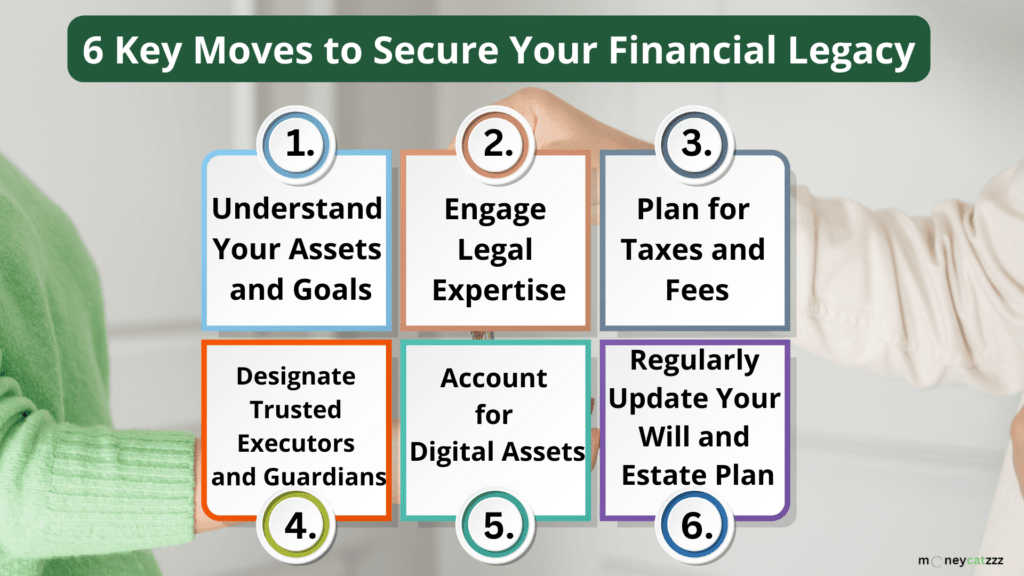 6 Key Moves to Secure Your Financial Legacy

1.
Understand Your Assets and Goals

2.
Engage Legal Expertise

3.
Plan for Taxes and Fees

Designate Trusted Executors and Guardians
4.

Account for Digital Assets
5.

Regularly Update Your Will and Estate Plan
6.

moneycatzzz